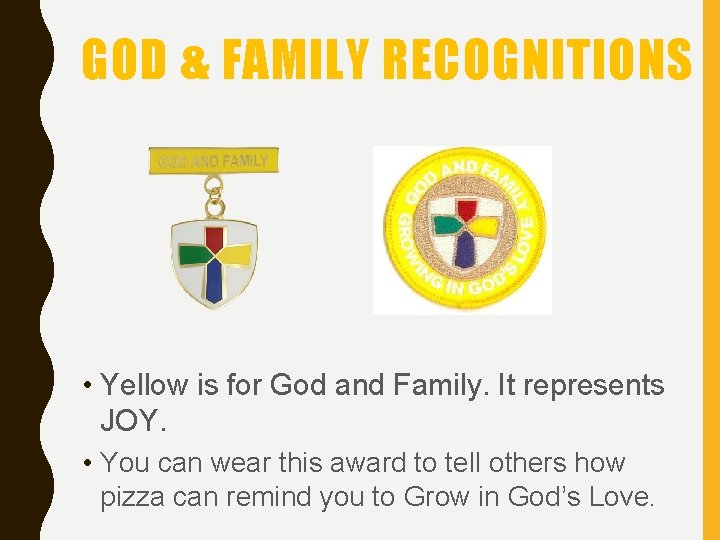 GOD & FAMILY RECOGNITIONS

GOD AND FAMILY

GOD AND FAMILY
GROWING IN GOD'S LOVE

• Yellow is for God and Family. It represents JOY.

• You can wear this award to tell others how pizza can remind you to Grow in God's Love.